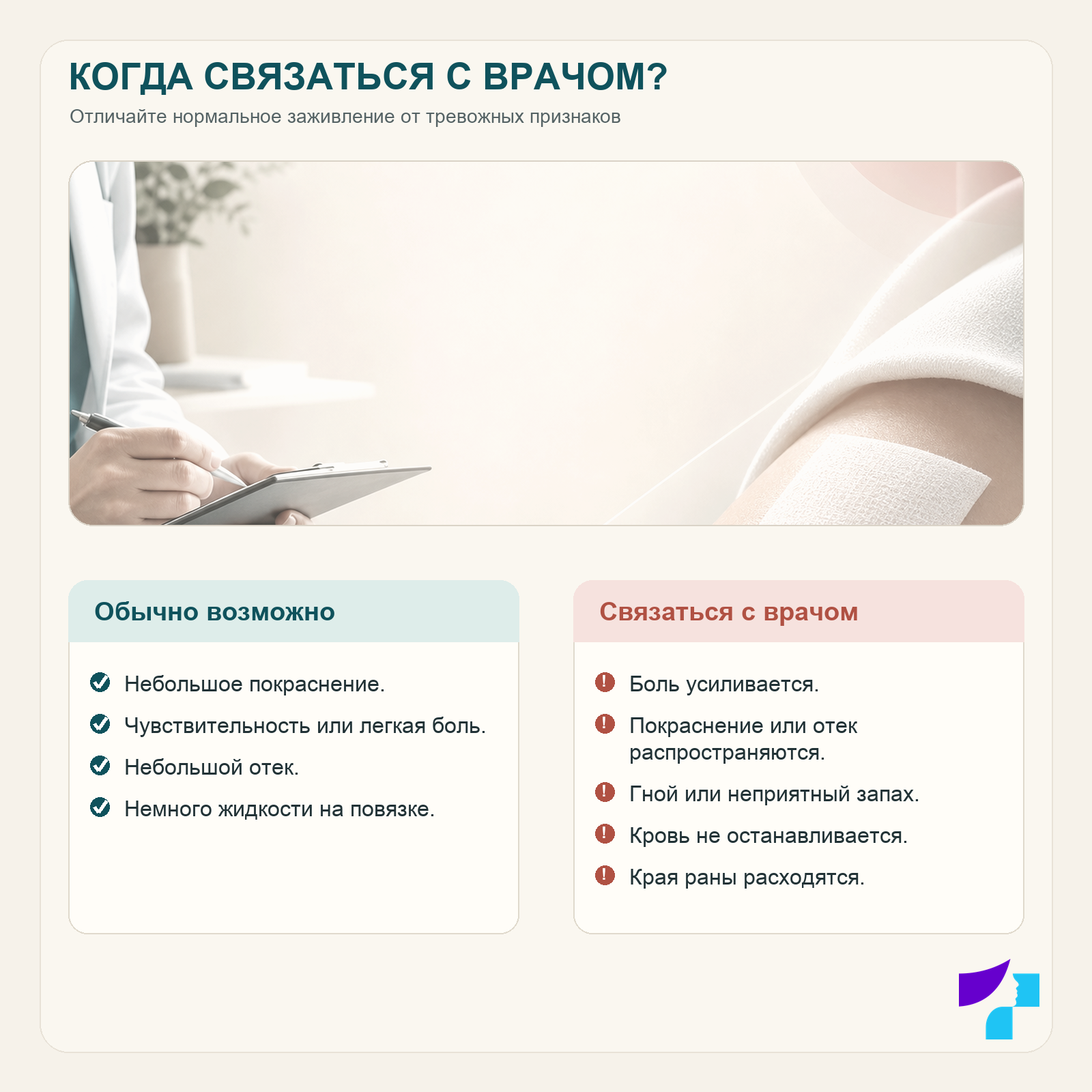 КОГДА СВЯЗАТЬСЯ С ВРАЧОМ?
Отличайте нормальное заживление от тревожных признаков

Обычно возможно

Небольшое покраснение.
Чувствительность или легкая боль.
Небольшой отек.
Немного жидкости на повязке.

Связаться с врачом

Боль усиливается.
Покраснение или отек распространяются.
Гной или неприятный запах.
Кровь не останавливается.
Края раны расходятся.